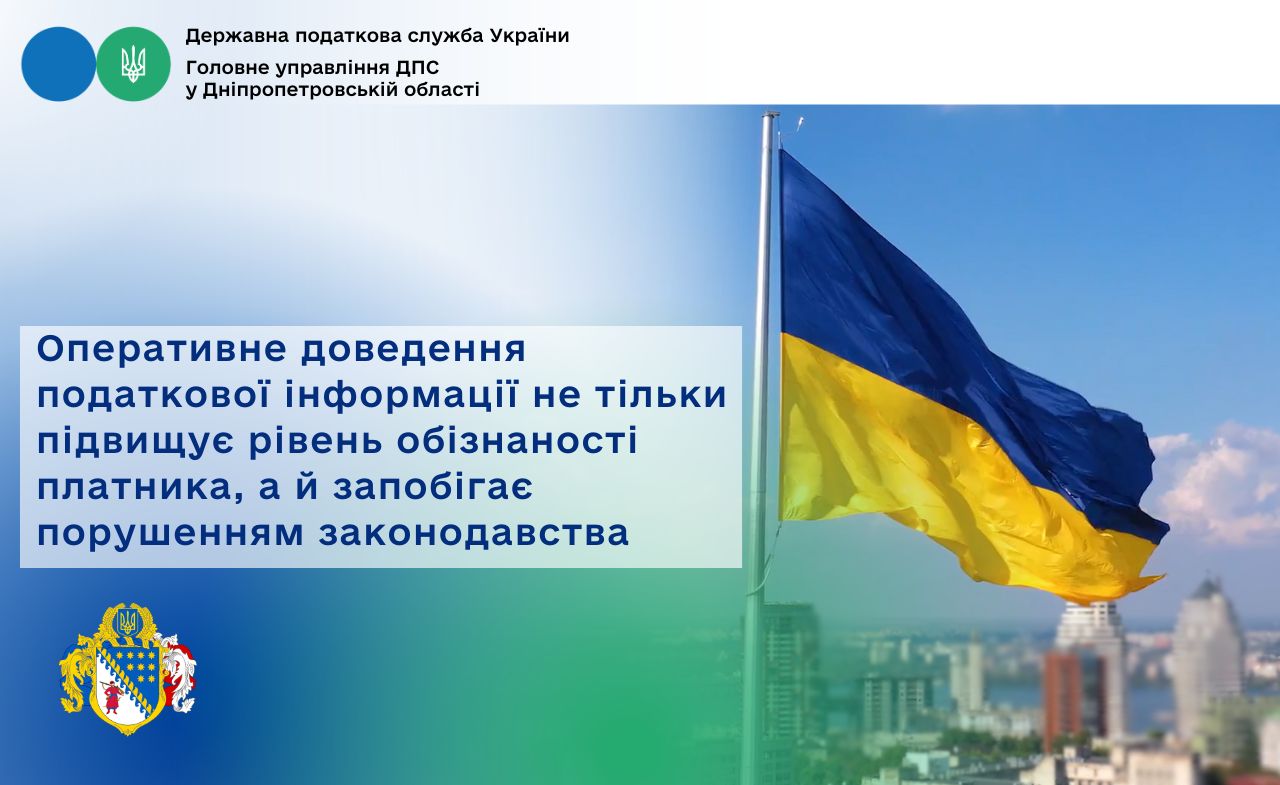 Державна податкова служба України
Головне управління ДПС
у Дніпропетровській області

Оперативне доведення податкової інформації не тільки підвищує рівень обізнаності платника, а й запобігає порушенням законодавства